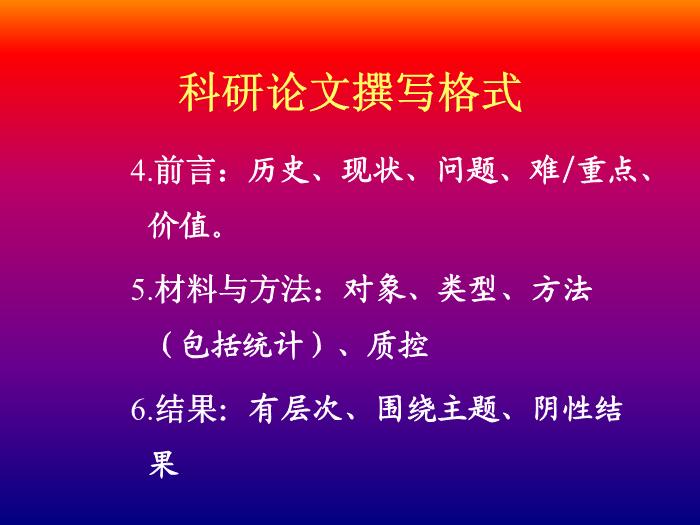 科研论文撰写格式

4.前言：历史、现状、问题、难/重点、价值。

5.材料与方法：对象、类型、方法（包括统计）、质控

6.结果：有层次、围绕主题、阴性结果